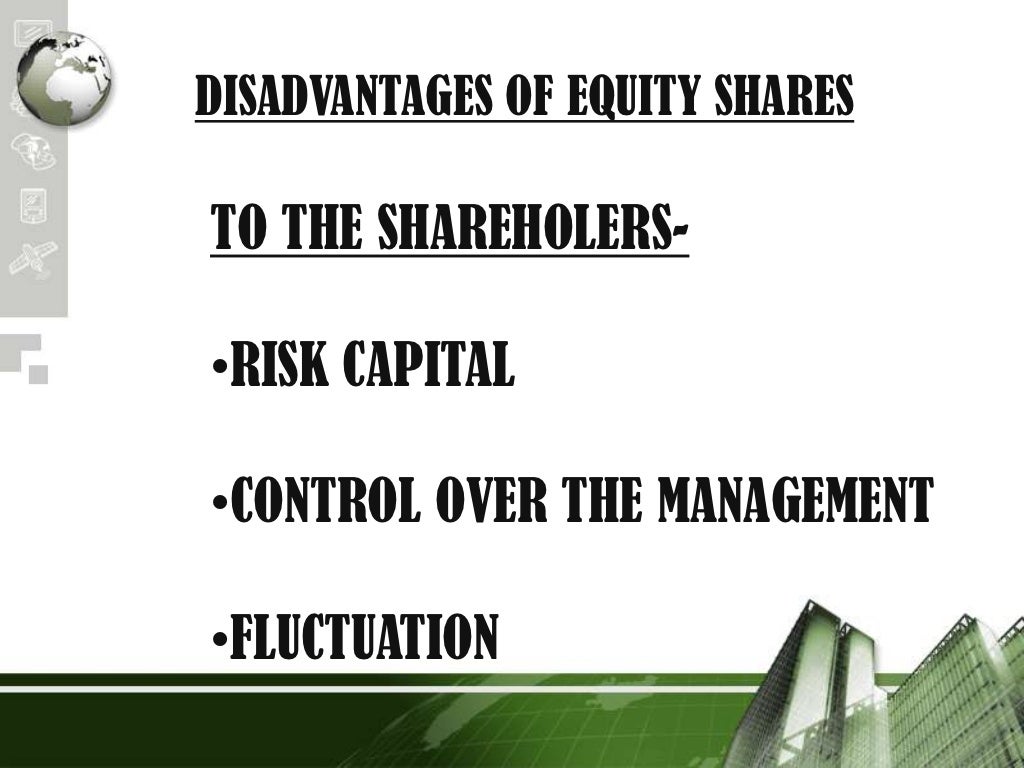 DISADVANTAGES OF EQUITY SHARES

TO THE SHAREHOLERS-

•RISK CAPITAL

•CONTROL OVER THE MANAGEMENT

•FLUCTUATION